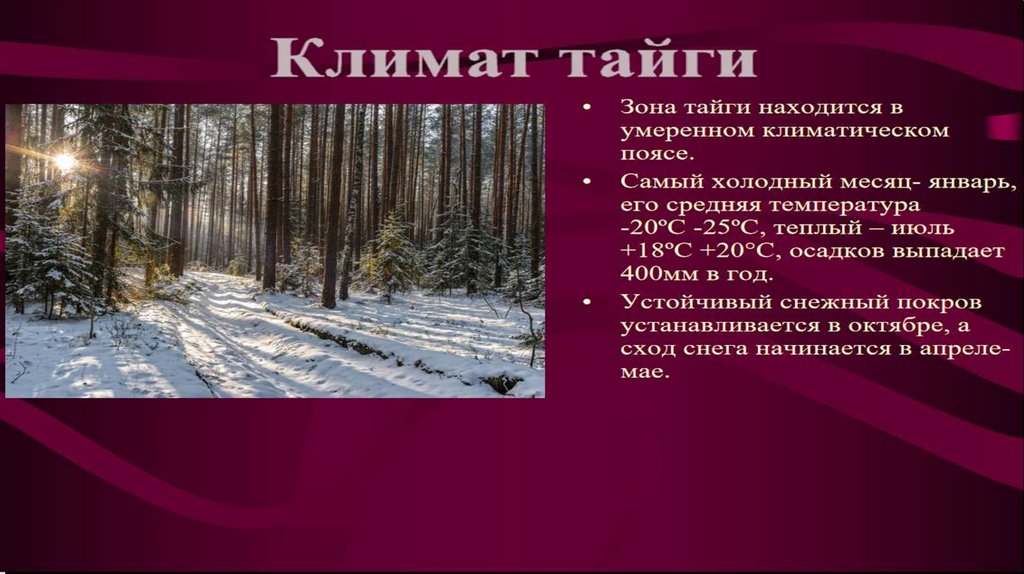 Климат тайги

• Зона тайги находится в умеренном климатическом поясе.
• Самый холодный месяц- январь, его средняя температура -20ºС -25ºС, теплый – июль +18ºС +20ºС, осадков выпадает 400мм в год.
• Устойчивый снежный покров устанавливается в октябре, а сход снега начинается в апреле-мае.